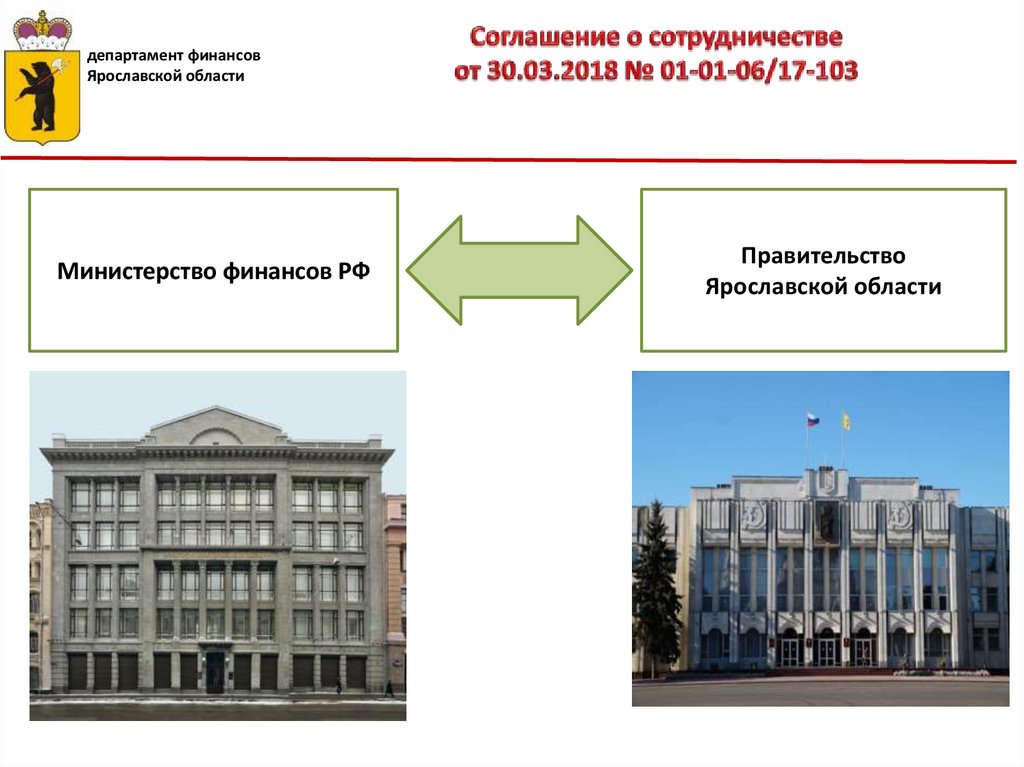 департамент финансов Ярославской области

Соглашение о сотрудничестве от 30.03.2018 № 01-01-06/17-103

Министерство финансов РФ

Правительство Ярославской области